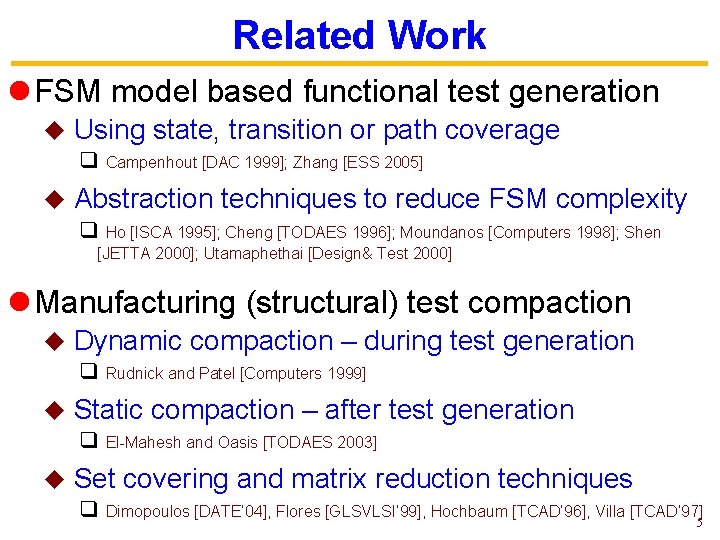 Related Work

FSM model based functional test generation

Using state, transition or path coverage

Campenhout [DAC 1999]; Zhang [ESS 2005]

Abstraction techniques to reduce FSM complexity

Ho [ISCA 1995]; Cheng [TODAES 1996]; Moundanos [Computers 1998]; Shen [JETTA 2000]; Utamaphethai [Design& Test 2000]

Manufacturing (structural) test compaction

Dynamic compaction – during test generation

Rudnick and Patel [Computers 1999]

Static compaction – after test generation

El-Mahesh and Oasis [TODAES 2003]

Set covering and matrix reduction techniques

Dimopoulos [DATE'04], Flores [GLSVLSI'99], Hochbaum [TCAD'96], Villa [TCAD'97]

5